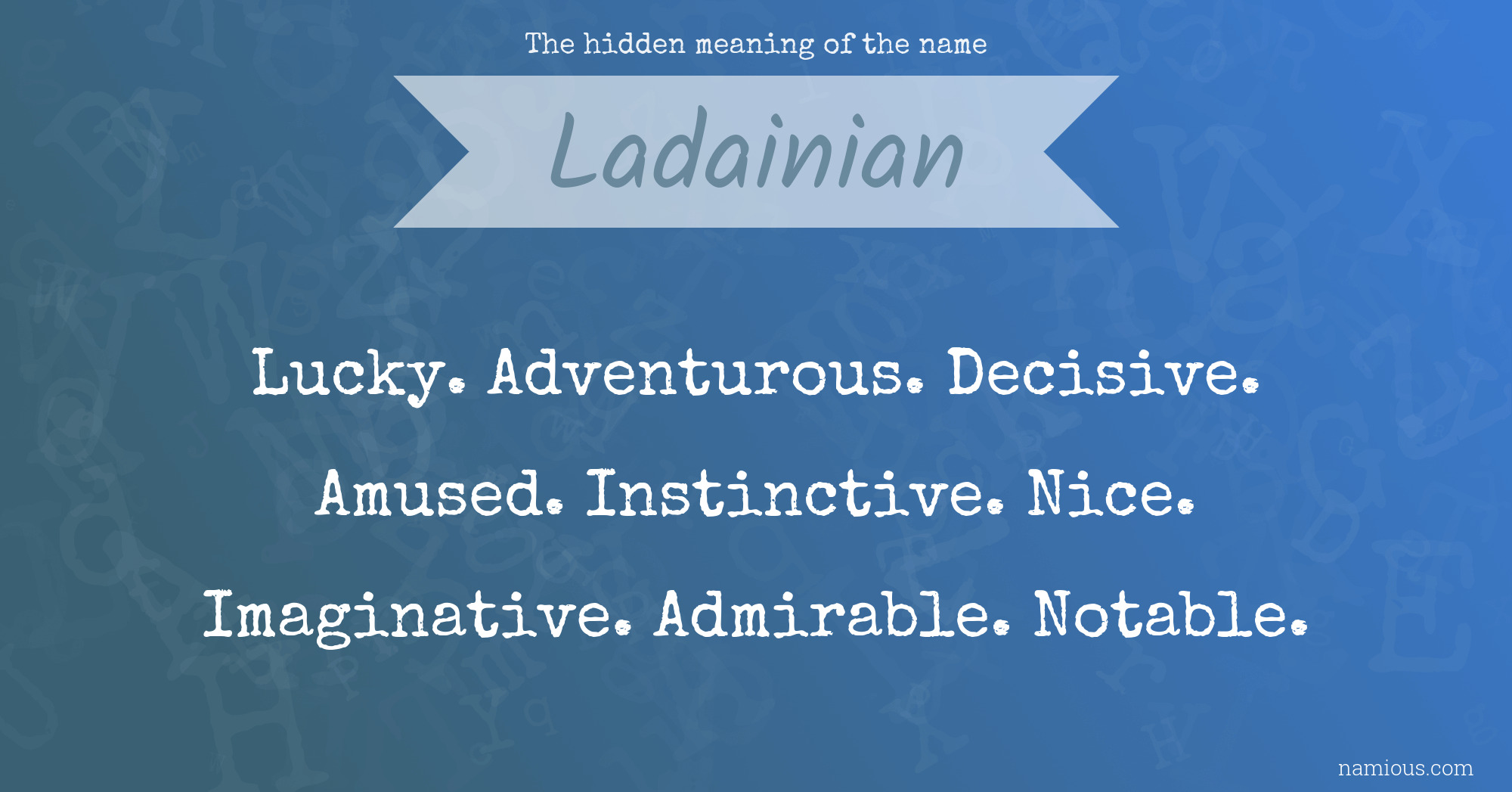 The hidden meaning of the name

Ladainian

Lucky. Adventurous. Decisive.
Amused. Instinctive. Nice.
Imaginative. Admirable. Notable.

namious.com